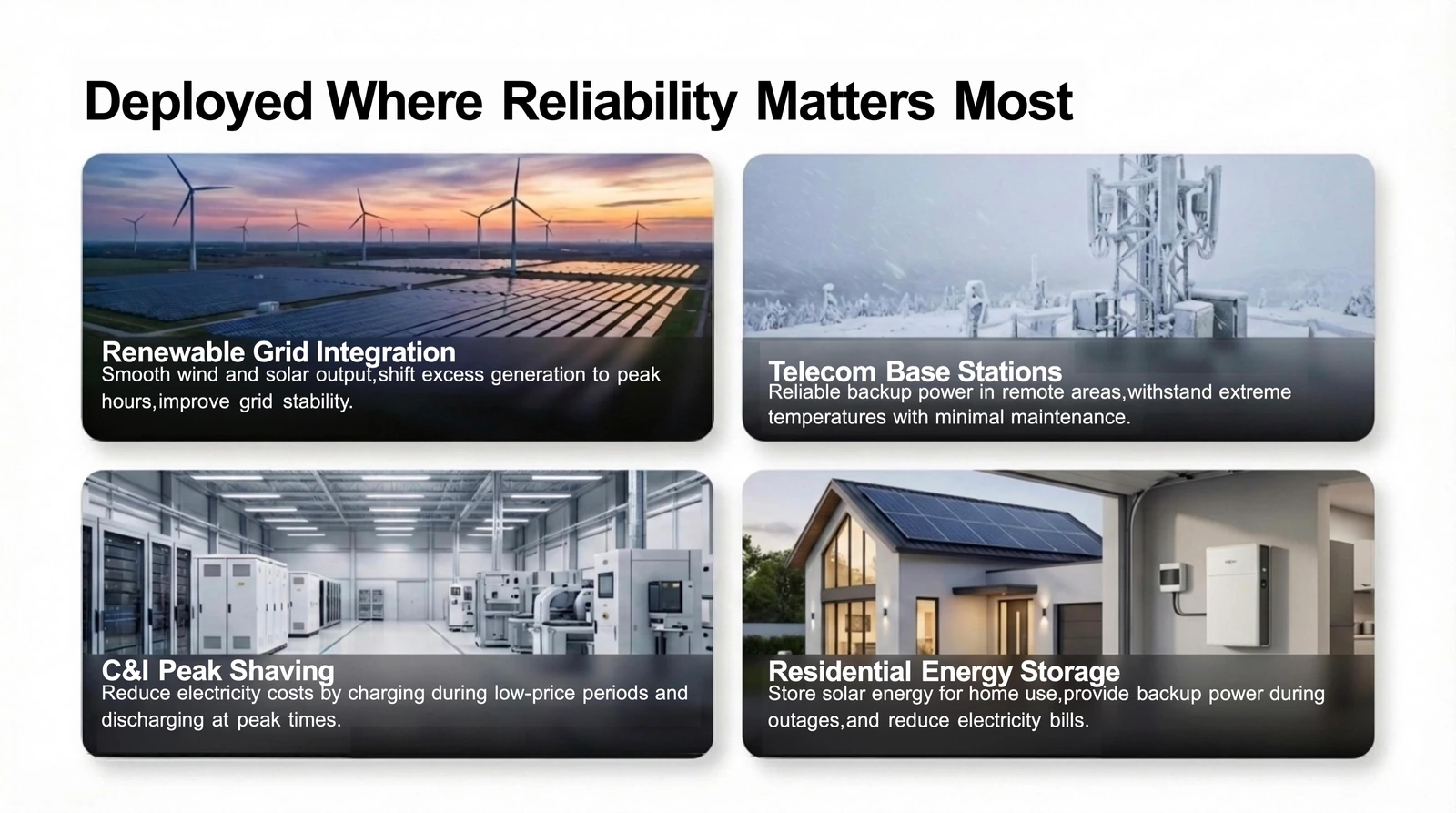 Deployed Where Reliability Matters Most

Renewable Grid Integration
Smooth wind and solar output,shift excess generation to peak hours,improve grid stability.

Telecom Base Stations
Reliable backup power in remote areas,withstand extreme temperatures with minimal maintenance.

C&I Peak Shaving
Reduce electricity costs by charging during low-price periods and discharging at peak times.

Residential Energy Storage
Store solar energy for home use,provide backup power during outages,and reduce electricity bills.